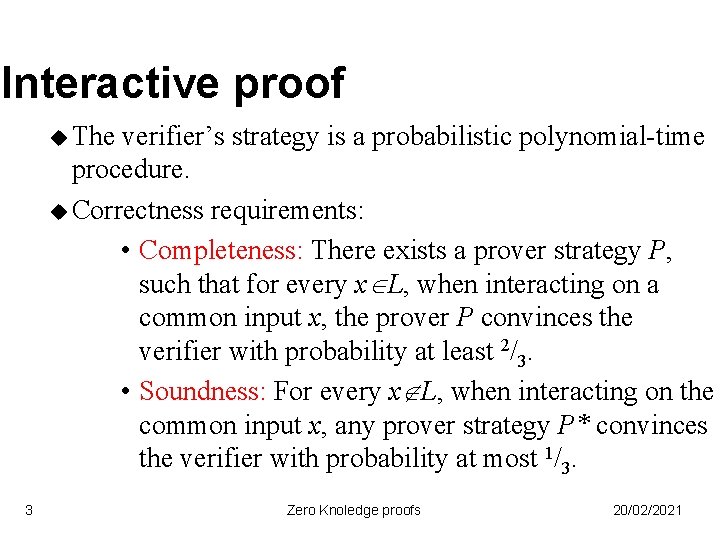 Interactive proof

◆ The verifier's strategy is a probabilistic polynomial-time procedure.

◆ Correctness requirements:

• Completeness: There exists a prover strategy $P$, such that for every $x \in L$, when interacting on a common input $x$, the prover $P$ convinces the verifier with probability at least $^2/_3$.

• Soundness: For every $x \notin L$, when interacting on the common input $x$, any prover strategy $P^*$ convinces the verifier with probability at most $^1/_3$.

3 Zero Knoledge proofs 20/02/2021